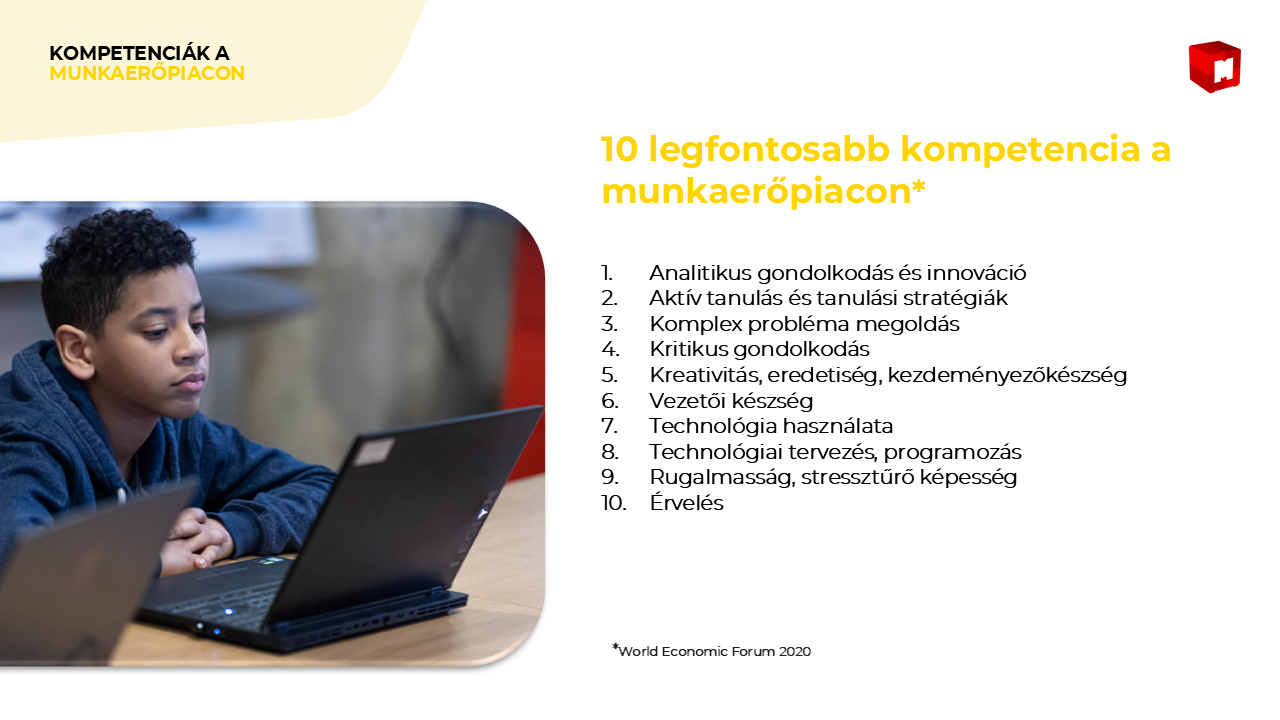 KOMPETENCIÁK A
MUNKAERŐPIACON

10 legfontosabb kompetencia a munkaerőpiacon*

1. Analitikus gondolkodás és innováció
2. Aktív tanulás és tanulási stratégiák
3. Komplex probléma megoldás
4. Kritikus gondolkodás
5. Kreativitás, eredetiség, kezdeményezőkészség
6. Vezetői készség
7. Technológia használata
8. Technológiai tervezés, programozás
9. Rugalmasság, stressztűrő képesség
10. Érvelés

*World Economic Forum 2020